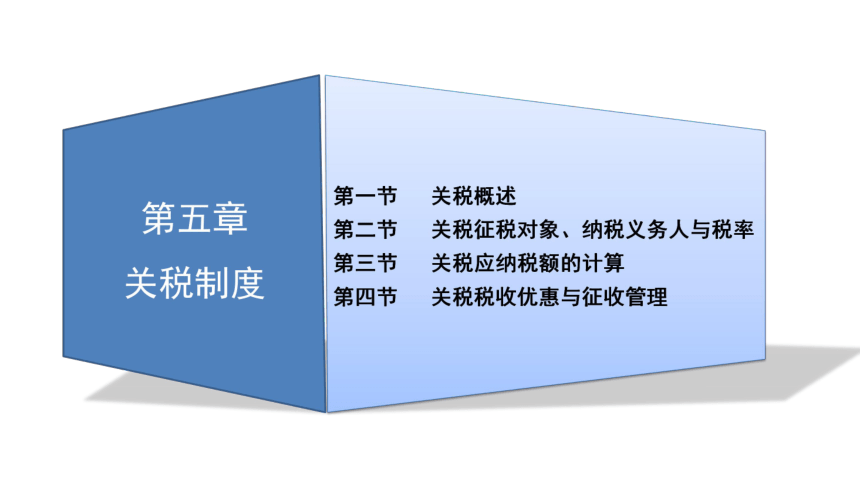 第五章
关税制度

第一节　关税概述
第二节　关税征税对象、纳税义务人与税率
第三节　关税应纳税额的计算
第四节　关税税收优惠与征收管理